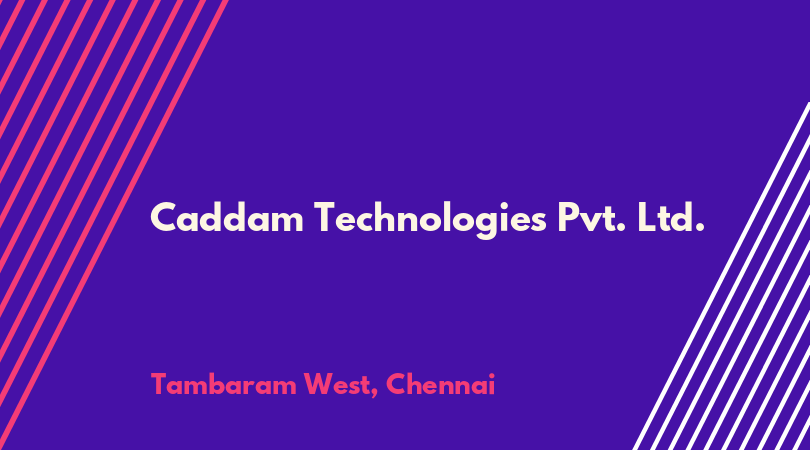 Caddam Technologies Pvt. Ltd.

Tambaram West, Chennai